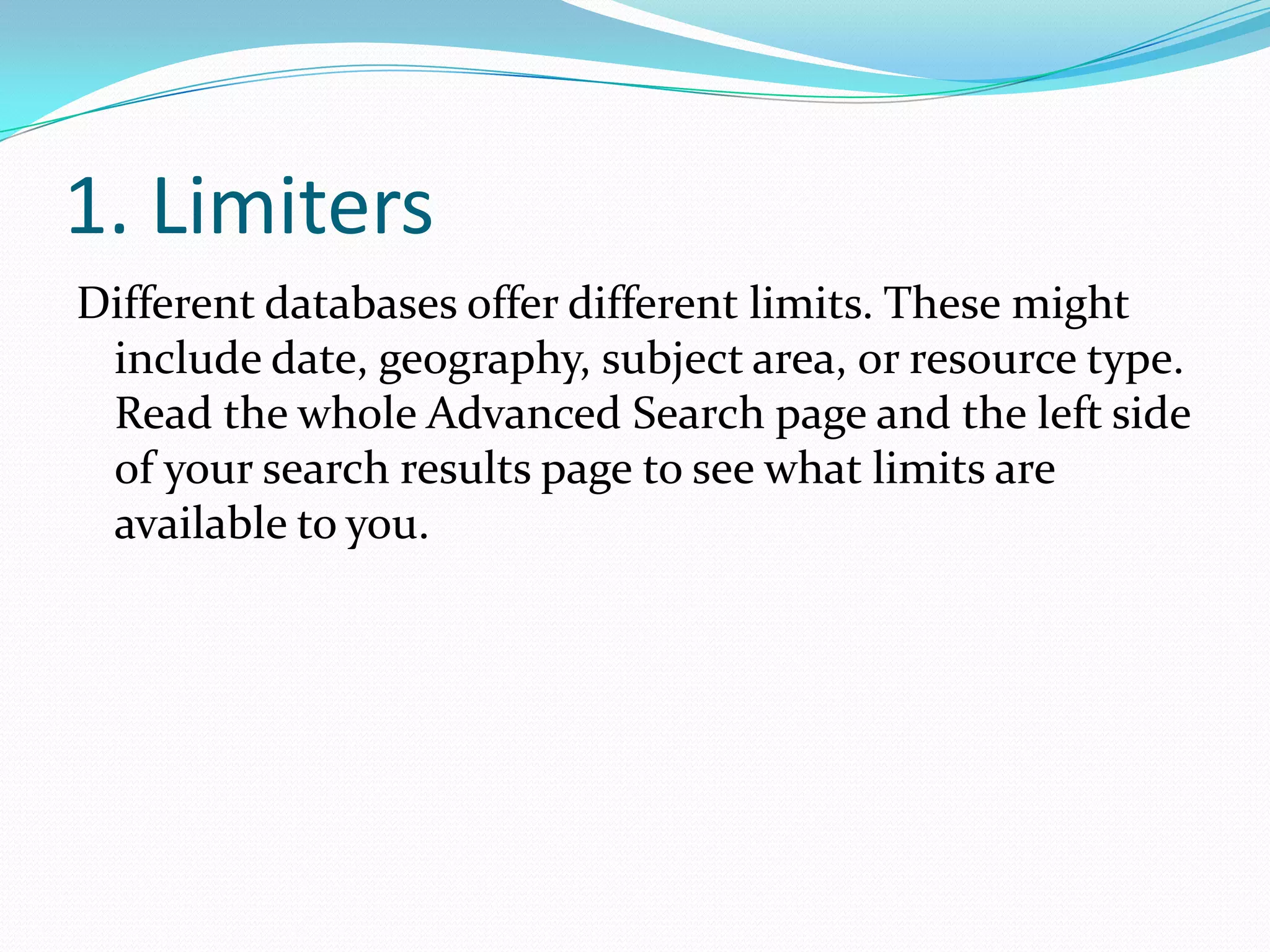 1. Limiters

Different databases offer different limits. These might include date, geography, subject area, or resource type. Read the whole Advanced Search page and the left side of your search results page to see what limits are available to you.